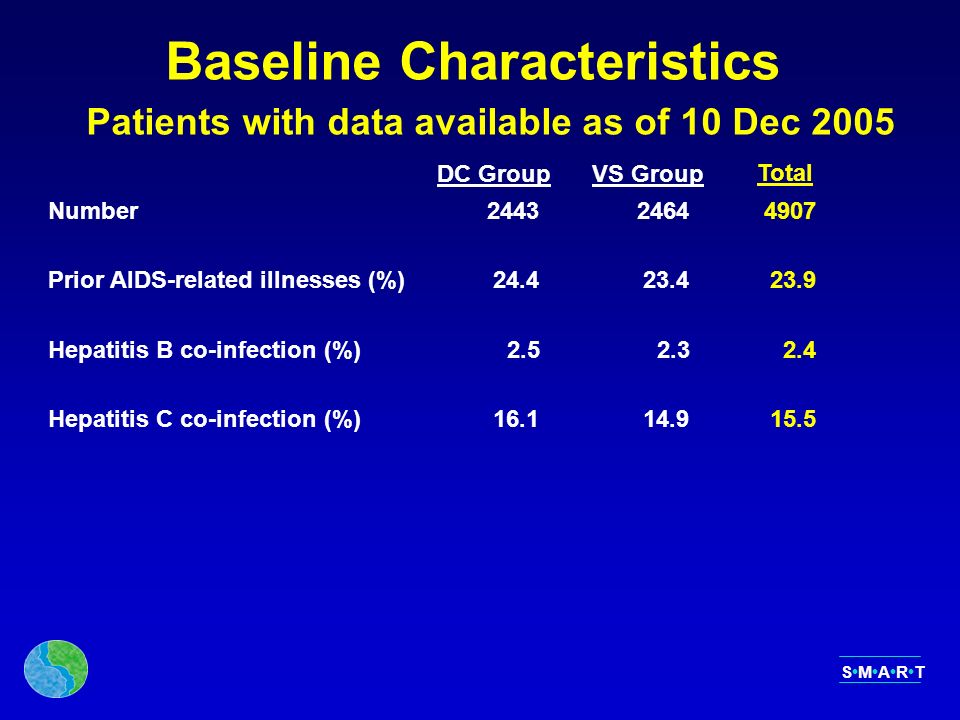 Baseline Characteristics

Patients with data available as of 10 Dec 2005

| | DC Group | VS Group | Total |
|---|---|---|---|
| Number | 2443 | 2464 | 4907 |
| Prior AIDS-related illnesses (%) | 24.4 | 23.4 | 23.9 |
| Hepatitis B co-infection (%) | 2.5 | 2.3 | 2.4 |
| Hepatitis C co-infection (%) | 16.1 | 14.9 | 15.5 |

S•M•A•R•T